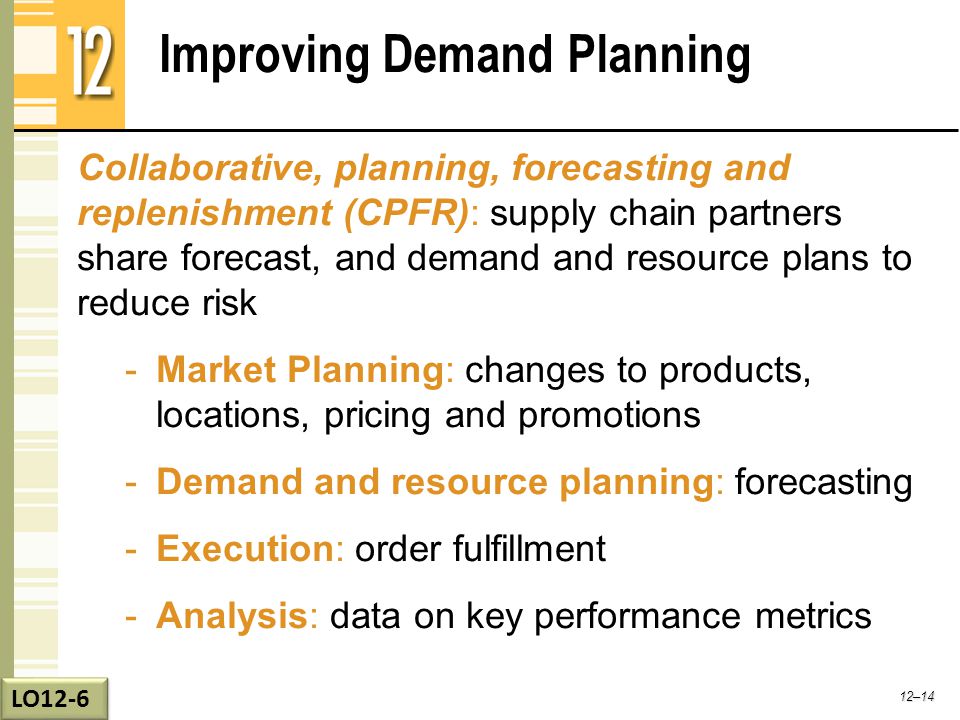 12

Improving Demand Planning

Collaborative, planning, forecasting and replenishment (CPFR): supply chain partners share forecast, and demand and resource plans to reduce risk

- Market Planning: changes to products, locations, pricing and promotions
- Demand and resource planning: forecasting
- Execution: order fulfillment
- Analysis: data on key performance metrics

LO12-6

12–14